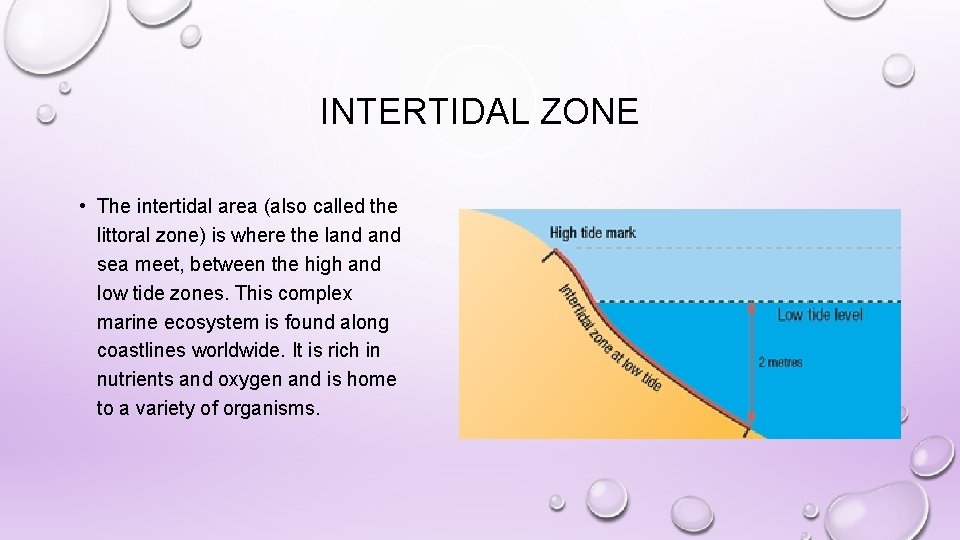 INTERTIDAL ZONE

• The intertidal area (also called the littoral zone) is where the land and sea meet, between the high and low tide zones. This complex marine ecosystem is found along coastlines worldwide. It is rich in nutrients and oxygen and is home to a variety of organisms.

High tide mark

Intertidal zone at low tide

Low tide level

2 metres